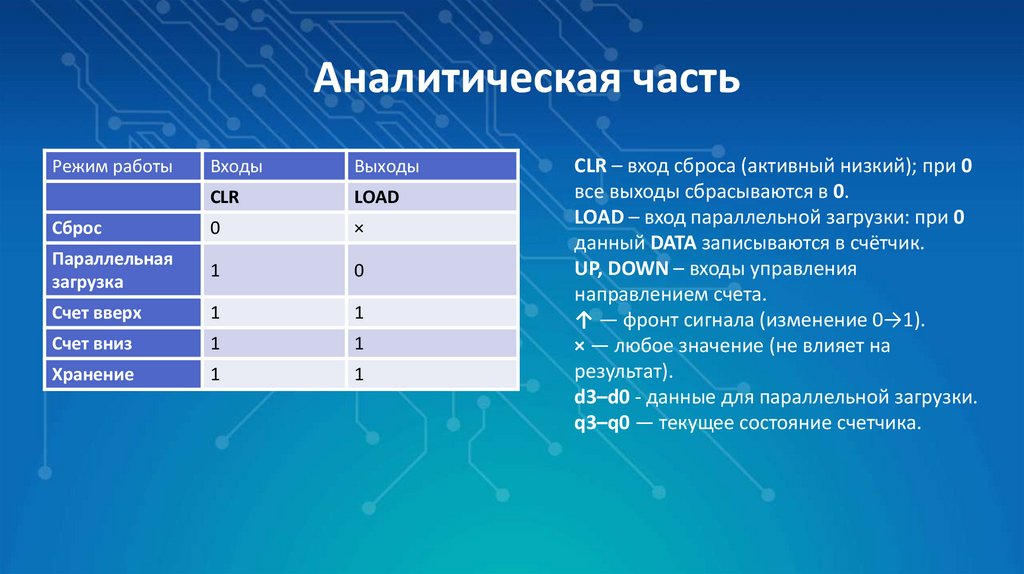 Аналитическая часть

| Режим работы | Входы | Выходы |
|---|---|---|
| | CLR | LOAD |
| Сброс | 0 | × |
| Параллельная загрузка | 1 | 0 |
| Счет вверх | 1 | 1 |
| Счет вниз | 1 | 1 |
| Хранение | 1 | 1 |

CLR – вход сброса (активный низкий); при 0 все выходы сбрасываются в 0.
LOAD – вход параллельной загрузки: при 0 данный DATA записываются в счётчик.
UP, DOWN – входы управления направлением счета.
↑ — фронт сигнала (изменение 0→1).
× — любое значение (не влияет на результат).
d3–d0 - данные для параллельной загрузки.
q3–q0 — текущее состояние счетчика.